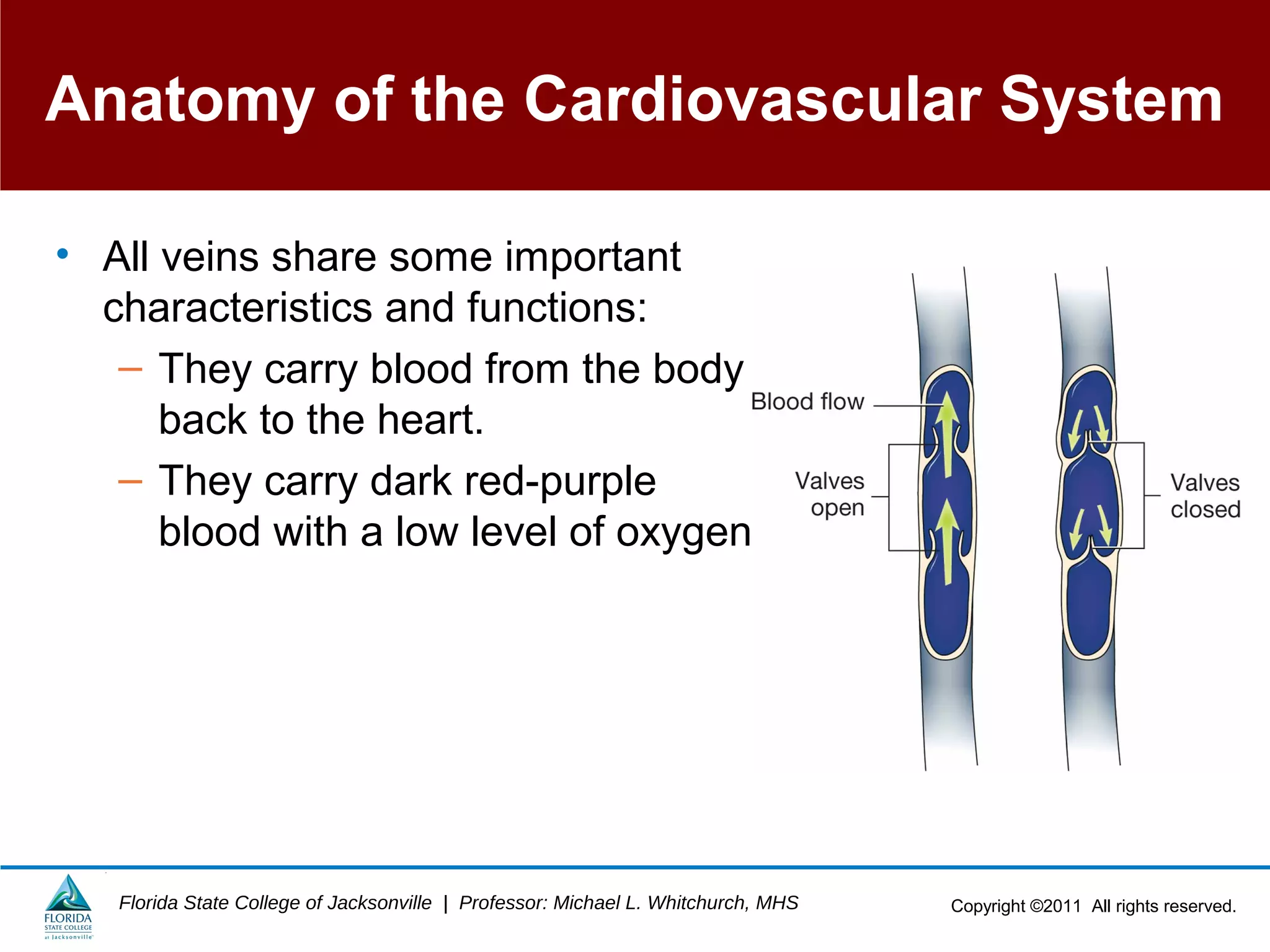 Anatomy of the Cardiovascular System

• All veins share some important characteristics and functions:
– They carry blood from the body back to the heart.
– They carry dark red-purple blood with a low level of oxygen

Blood flow

Valves open

Valves closed

FLORIDA STATE COLLEGE at Jacksonville

Florida State College of Jacksonville | Professor: Michael L. Whitchurch, MHS

Copyright ©2011 All rights reserved.